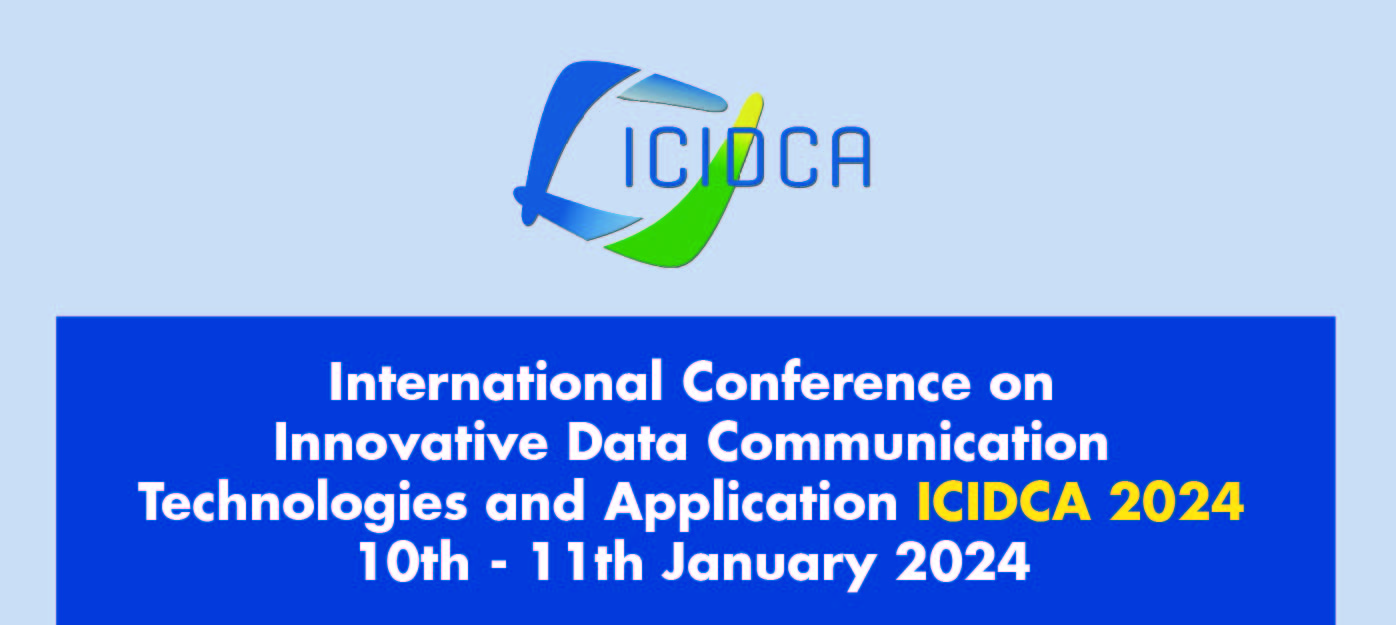 ICIDCA

International Conference on Innovative Data Communication Technologies and Application ICIDCA 2024
10th - 11th January 2024